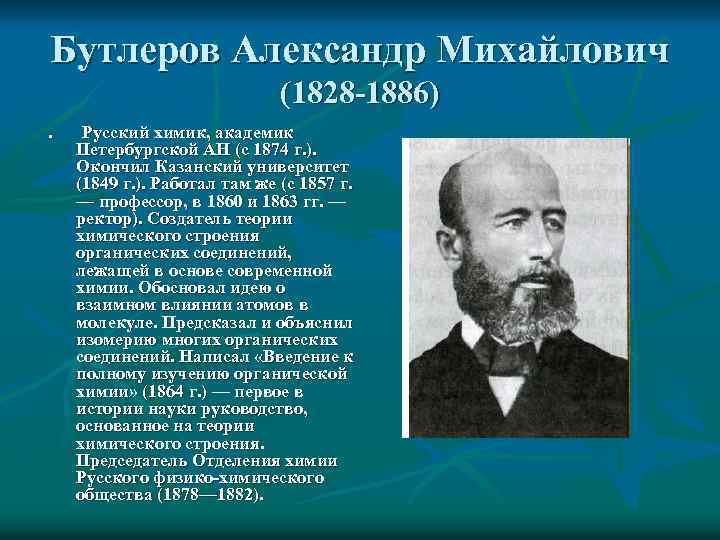 Бутлеров Александр Михайлович
(1828-1886)

Русский химик, академик Петербургской АН (с 1874 г.). Окончил Казанский университет (1849 г.). Работал там же (с 1857 г. — профессор, в 1860 и 1863 гг. — ректор). Создатель теории химического строения органических соединений, лежащей в основе современной химии. Обосновал идею о взаимном влиянии атомов в молекуле. Предсказал и объяснил изомерию многих органических соединений. Написал «Введение к полному изучению органической химии» (1864 г.) — первое в истории науки руководство, основанное на теории химического строения. Председатель Отделения химии Русского физико-химического общества (1878—1882).